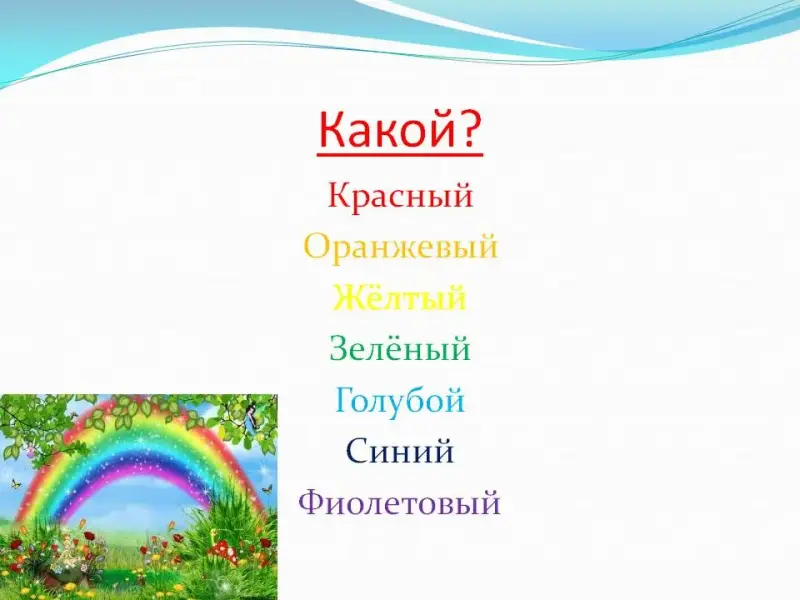 Какой?

Красный

Оранжевый

Жёлтый

Зелёный

Голубой

Синий

Фиолетовый